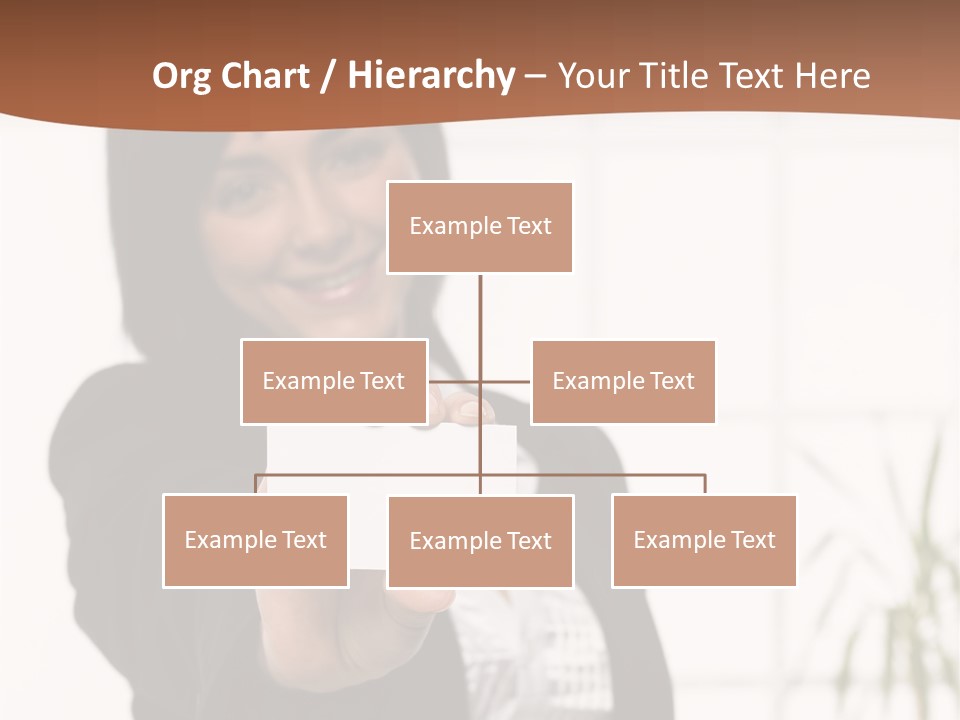 Org Chart / Hierarchy – Your Title Text Here

Example Text

Example Text

Example Text

Example Text

Example Text

Example Text